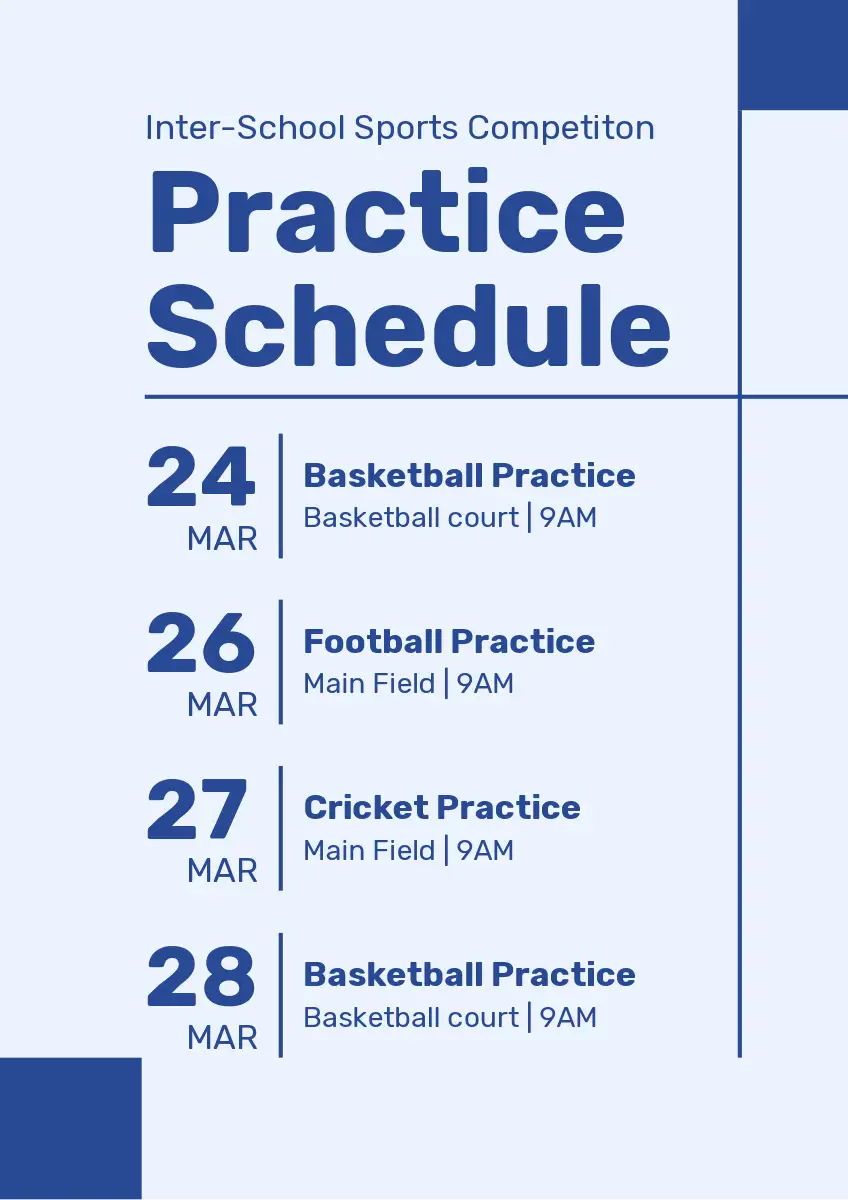 Inter-School Sports Competiton

Practice Schedule

24
MAR

Basketball Practice
Basketball court | 9AM

26
MAR

Football Practice
Main Field | 9AM

27
MAR

Cricket Practice
Main Field | 9AM

28
MAR

Basketball Practice
Basketball court | 9AM